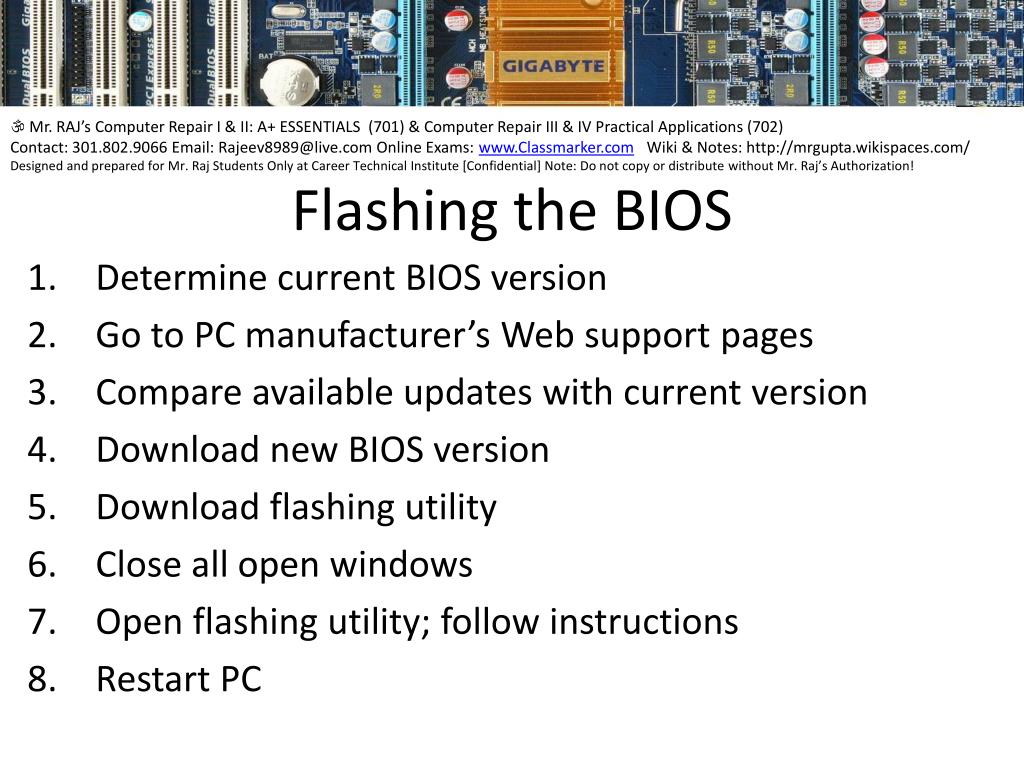 GIGABYTE

ॐ Mr. RAJ's Computer Repair I & II: A+ ESSENTIALS (701) & Computer Repair III & IV Practical Applications (702)
Contact: 301.802.9066 Email: Rajeev8989@live.com Online Exams: www.Classmarker.com Wiki & Notes: http://mrgupta.wikispaces.com/
Designed and prepared for Mr. Raj Students Only at Career Technical Institute [Confidential] Note: Do not copy or distribute without Mr. Raj's Authorization!

Flashing the BIOS

1. Determine current BIOS version
2. Go to PC manufacturer's Web support pages
3. Compare available updates with current version
4. Download new BIOS version
5. Download flashing utility
6. Close all open windows
7. Open flashing utility; follow instructions
8. Restart PC